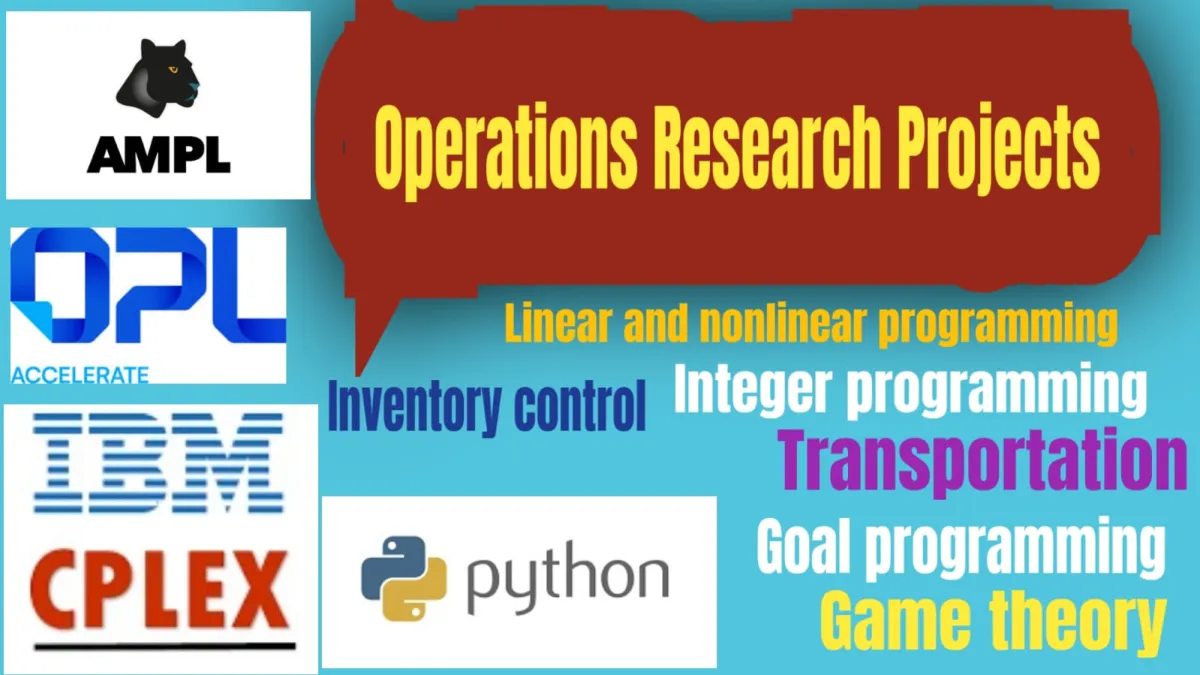 AMPL

OPL
ACCELERATE

IBM
CPLEX

Operations Research Projects

Linear and nonlinear programming

Inventory control

Integer programming

Transportation

python

Goal programming

Game theory